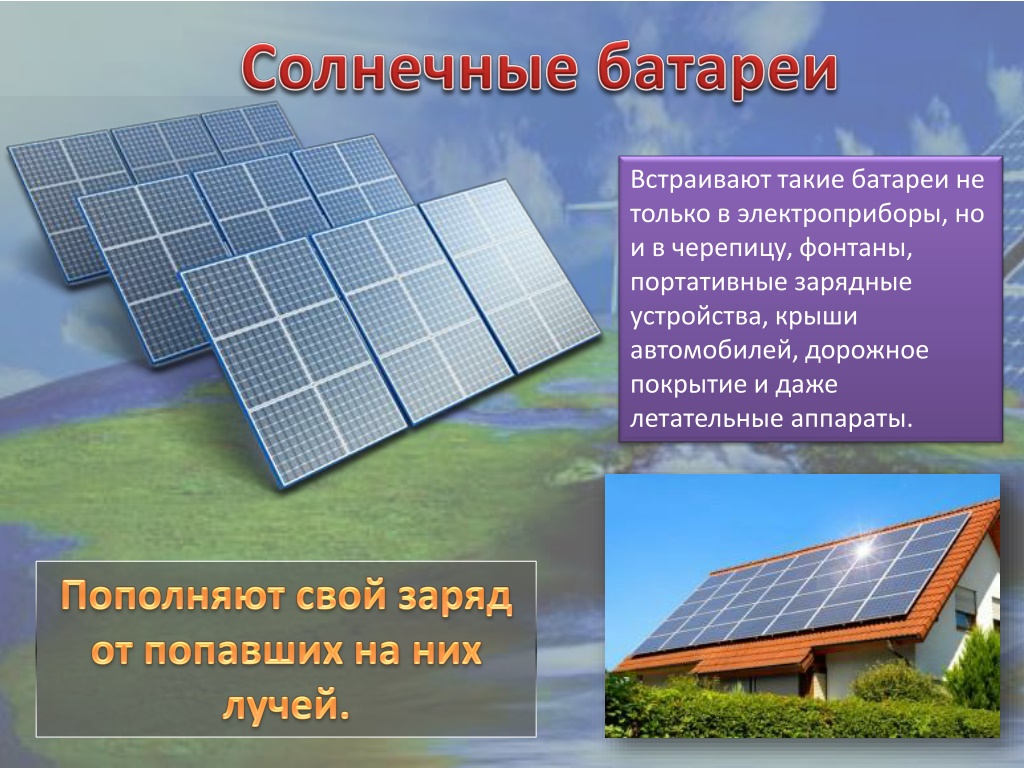 Солнечные батареи

Встраивают такие батареи не только в электроприборы, но и в черепицу, фонтаны, портативные зарядные устройства, крыши автомобилей, дорожное покрытие и даже летательные аппараты.

Пополняют свой заряд от попавших на них лучей.